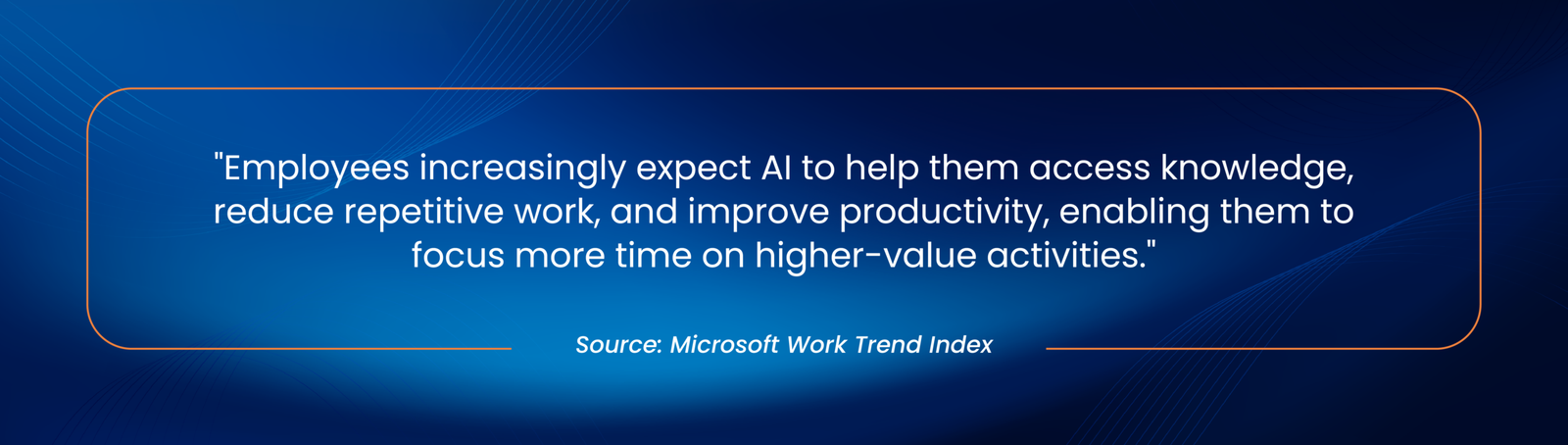 "Employees increasingly expect AI to help them access knowledge, reduce repetitive work, and improve productivity, enabling them to focus more time on higher-value activities."

Source: Microsoft Work Trend Index